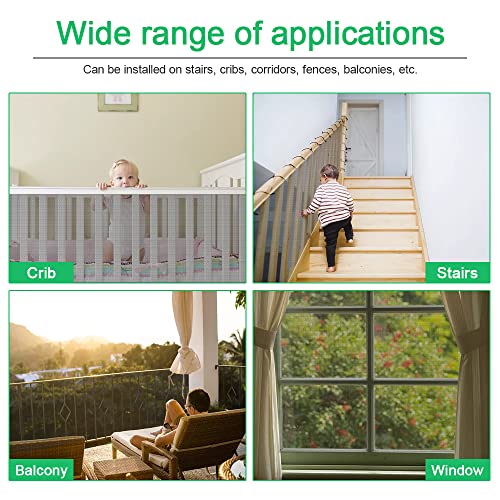 Wide range of applications

Can be installed on stairs, cribs, corridors, fences, balconies, etc.

Crib

Stairs

Balcony

Window